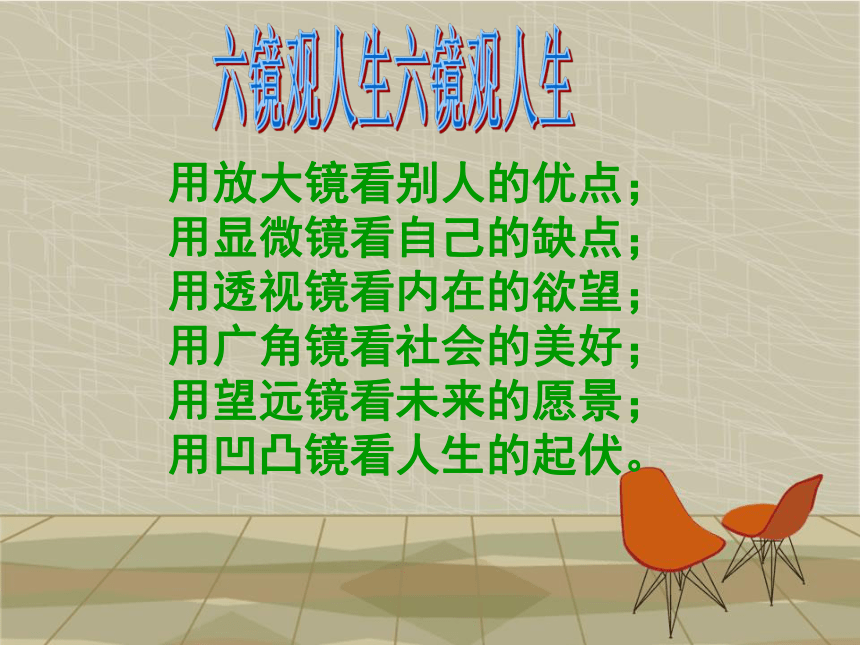 六镜观人生六镜观人生

用放大镜看别人的优点；
用显微镜看自己的缺点；
用透视镜看内在的欲望；
用广角镜看社会的美好；
用望远镜看未来的愿景；
用凹凸镜看人生的起伏。